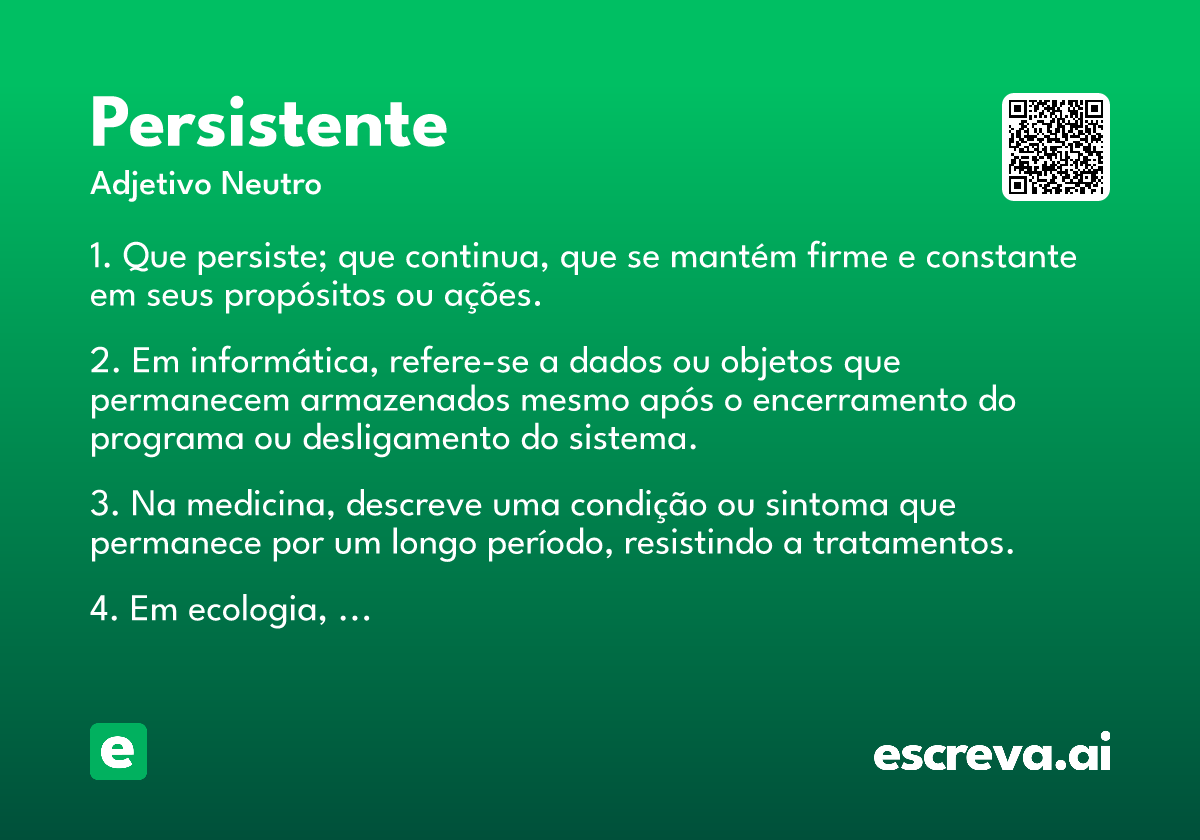 Persistente
Adjetivo Neutro

1. Que persiste; que continua, que se mantém firme e constante em seus propósitos ou ações.

2. Em informática, refere-se a dados ou objetos que permanecem armazenados mesmo após o encerramento do programa ou desligamento do sistema.

3. Na medicina, descreve uma condição ou sintoma que permanece por um longo período, resistindo a tratamentos.

4. Em ecologia, ...

e

escreva.ai